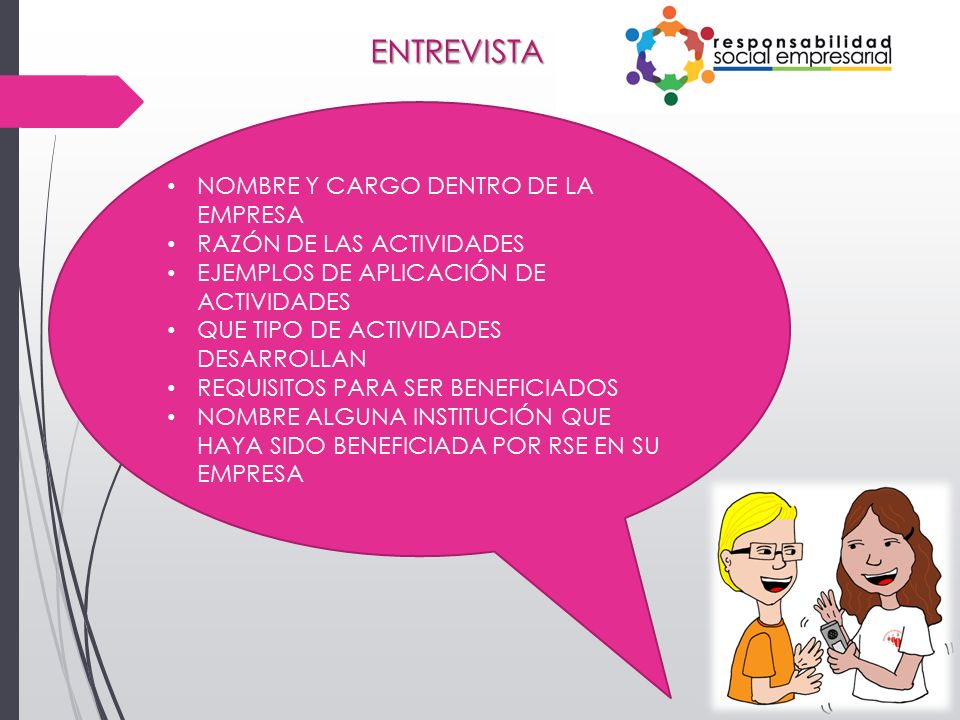 ENTREVISTA

responsabilidad
social empresarial

• NOMBRE Y CARGO DENTRO DE LA EMPRESA
• RAZÓN DE LAS ACTIVIDADES
• EJEMPLOS DE APLICACIÓN DE ACTIVIDADES
• QUE TIPO DE ACTIVIDADES DESARROLLAN
• REQUISITOS PARA SER BENEFICIADOS
• NOMBRE ALGUNA INSTITUCIÓN QUE HAYA SIDO BENEFICIADA POR RSE EN SU EMPRESA